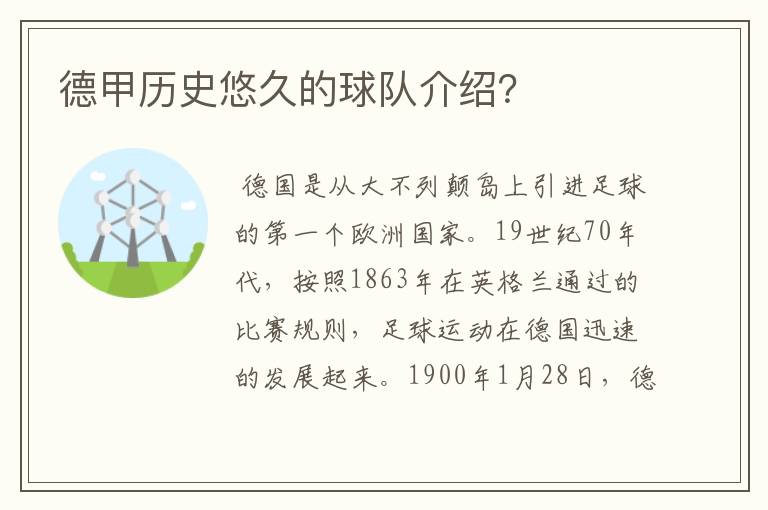 德甲历史悠久的球队介绍?

德国是从大不列颠岛上引进足球的第一个欧洲国家。19世纪70年代，按照1863年在英格兰通过的比赛规则，足球运动在德国迅速的发展起来。1900年1月28日，德